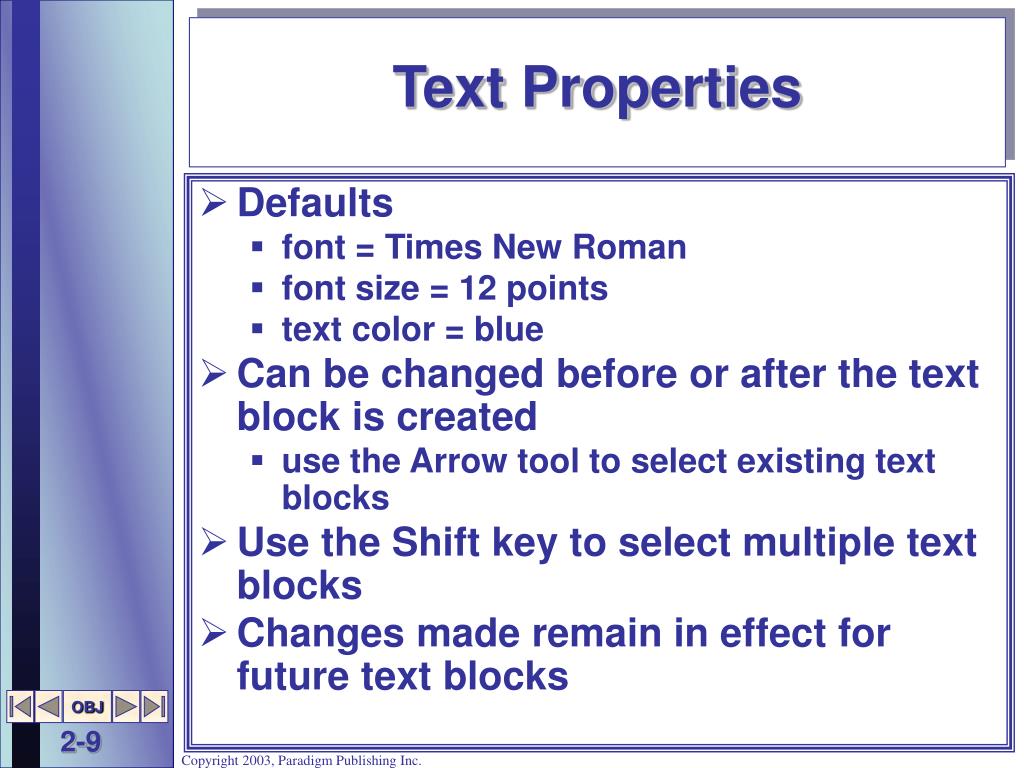 Text Properties

➢ Defaults
▪ font = Times New Roman
▪ font size = 12 points
▪ text color = blue

➢ Can be changed before or after the text block is created
▪ use the Arrow tool to select existing text blocks

➢ Use the Shift key to select multiple text blocks

➢ Changes made remain in effect for future text blocks

OBJ

2-9

Copyright 2003, Paradigm Publishing Inc.